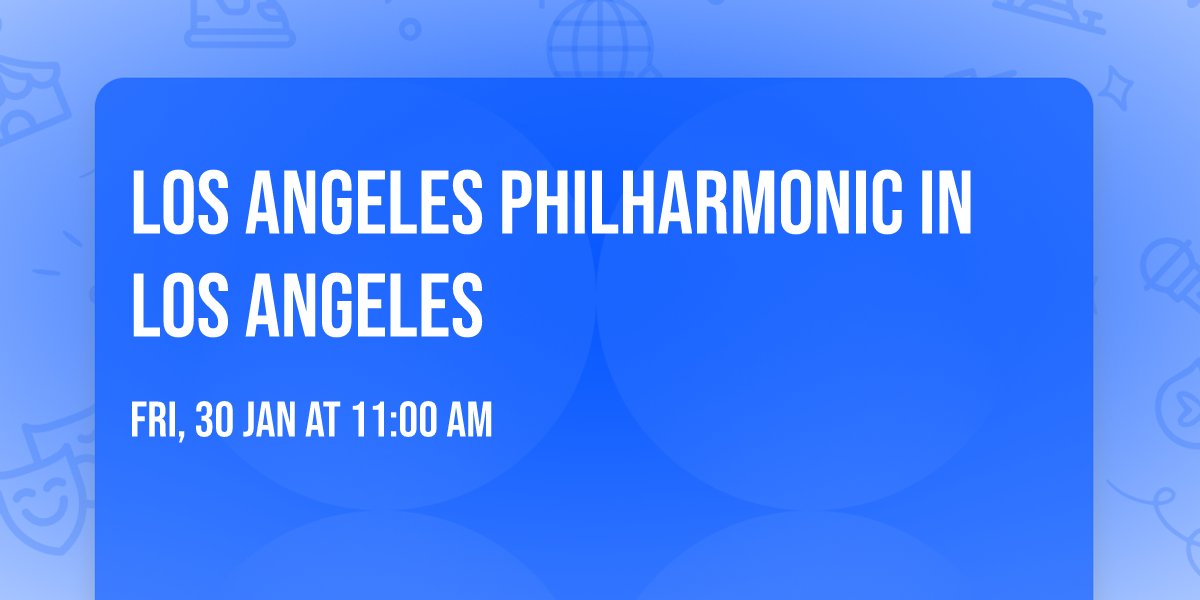 LOS ANGELES PHILHARMONIC IN LOS ANGELES

FRI, 30 JAN AT 11:00 AM